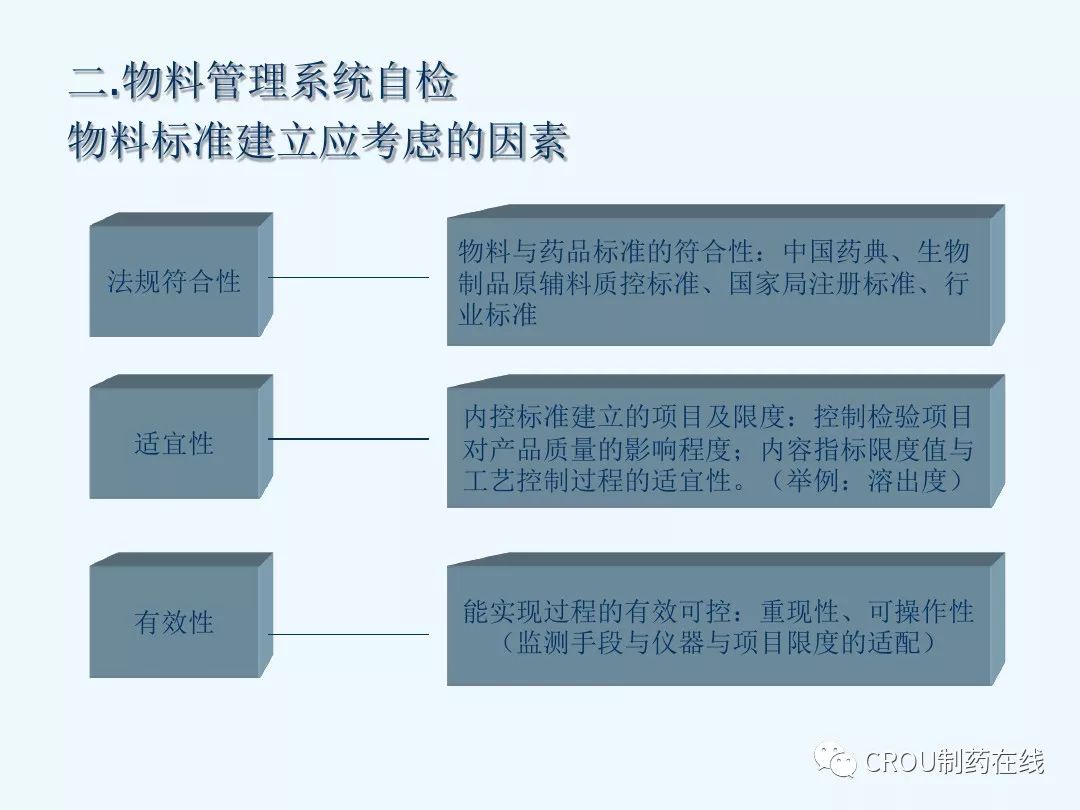 二.物料管理系统自检
物料标准建立应考虑的因素

法规符合性

物料与药品标准的符合性：中国药典、生物制品原辅料质控标准、国家局注册标准、行业标准

适宜性

内控标准建立的项目及限度：控制检验项目对产品质量的影响程度；内容指标限度值与工艺控制过程的适宜性。（举例：溶出度）

有效性

能实现过程的有效可控：重现性、可操作性（监测手段与仪器与项目限度的适配）

CROU制药在线